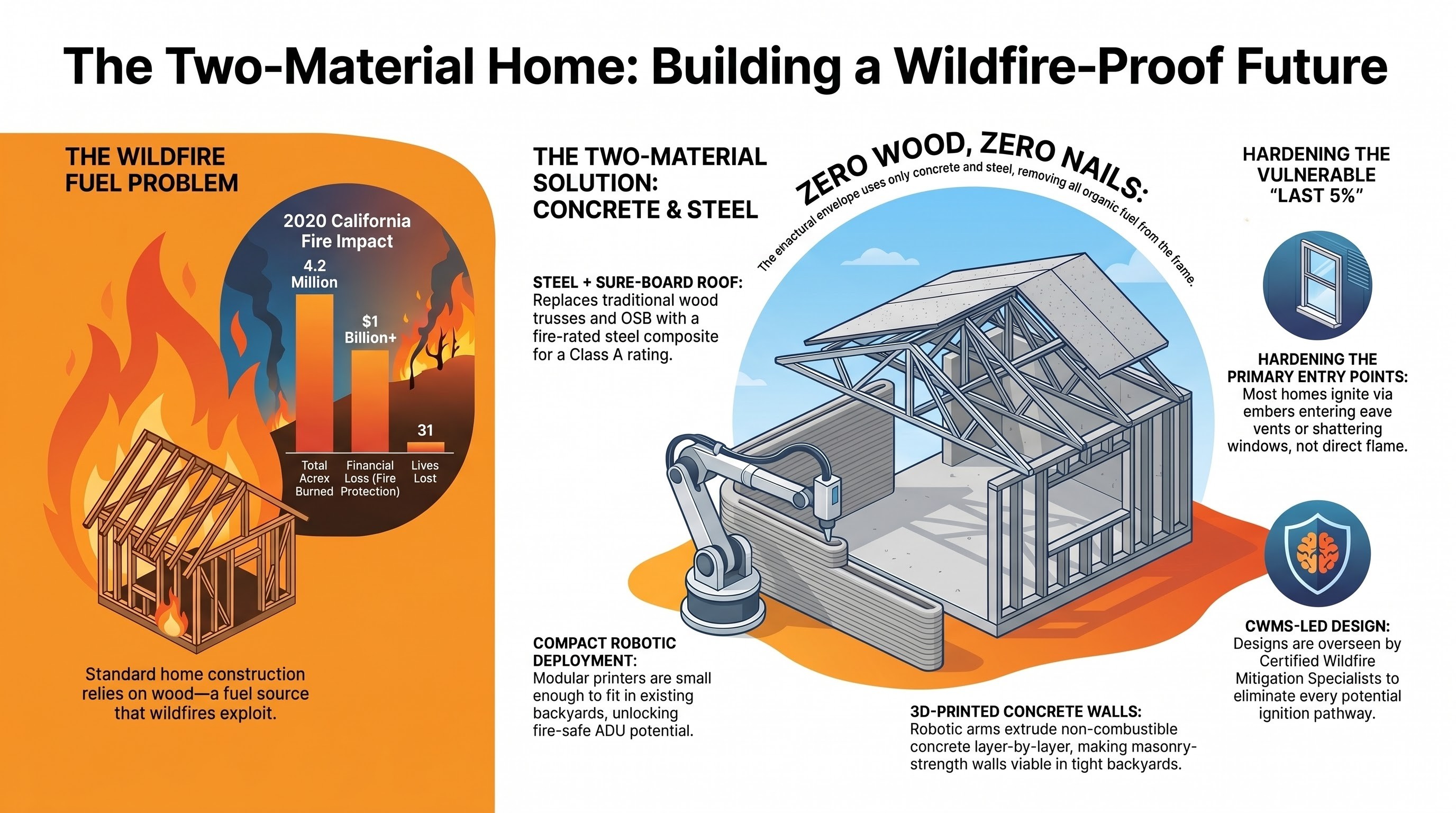 The Two-Material Home: Building a Wildfire-Proof Future

THE WILDFIRE FUEL PROBLEM

2020 California Fire Impact

4.2 Million

$1 Billion+

31

Total Acrex Burned

Financial Loss (Fire Protection)

Lives Lost

Standard home construction relies on wood—a fuel source that wildfires exploit.

THE TWO-MATERIAL SOLUTION: CONCRETE & STEEL

ZERO WOOD, ZERO NAILS:

The enactural envelope uses only concrete and steel, removing all organic fuel from the frame.

STEEL + SURE-BOARD ROOF: Replaces traditional wood trusses and OSB with a fire-rated steel composite for a Class A rating.

COMPACT ROBOTIC DEPLOYMENT: Modular printers are small enough to fit in existing backyards, unlocking fire-safe ADU potential.

3D-PRINTED CONCRETE WALLS: Robotic arms extrude non-combustible concrete layer-by-layer, making masonry-strength walls viable in tight backyards.

HARDENING THE VULNERABLE "LAST 5%"

HARDENING THE PRIMARY ENTRY POINTS: Most homes ignite via embers entering eave vents or shattering windows, not direct flame.

CWMS-LED DESIGN: Designs are overseen by Certified Wildfire Mitigation Specialists to eliminate every potential ignition pathway.